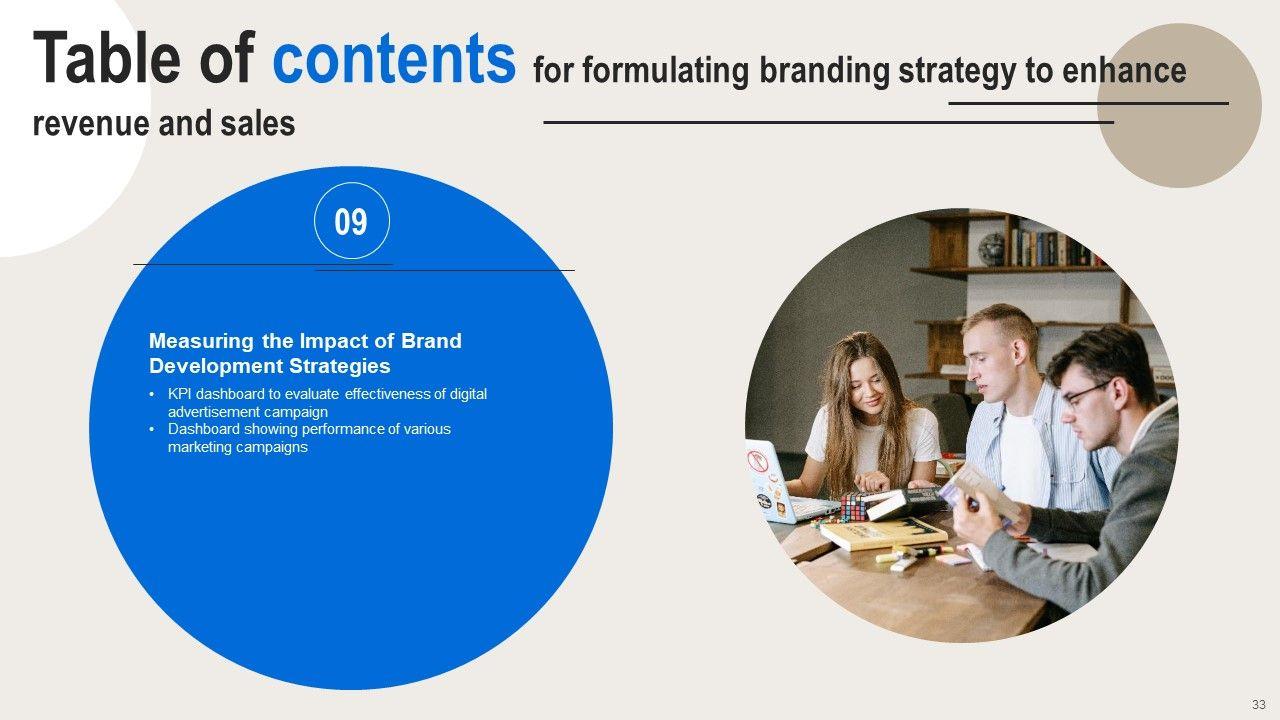 Table of contents for formulating branding strategy to enhance revenue and sales

09

Measuring the Impact of Brand Development Strategies

• KPI dashboard to evaluate effectiveness of digital advertisement campaign
• Dashboard showing performance of various marketing campaigns

33